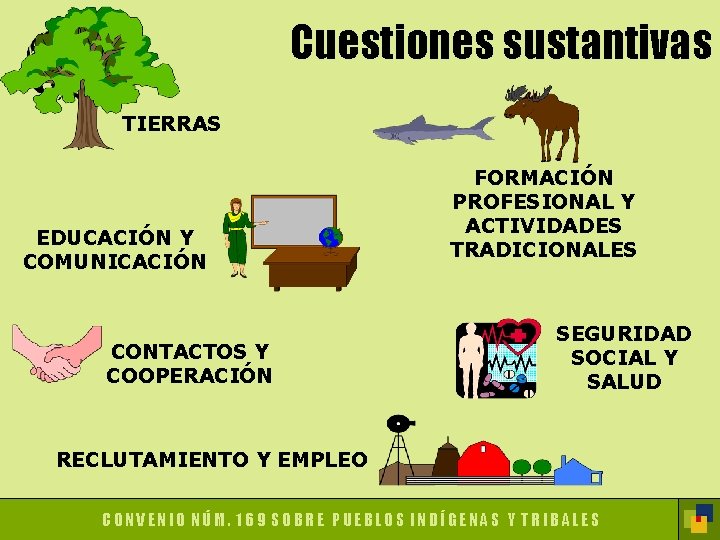 Cuestiones sustantivas

TIERRAS

FORMACIÓN PROFESIONAL Y ACTIVIDADES TRADICIONALES

EDUCACIÓN Y COMUNICACIÓN

CONTACTOS Y COOPERACIÓN

SEGURIDAD SOCIAL Y SALUD

RECLUTAMIENTO Y EMPLEO

CONVENIO NÚM. 169 SOBRE PUEBLOS INDÍGENAS Y TRIBALES